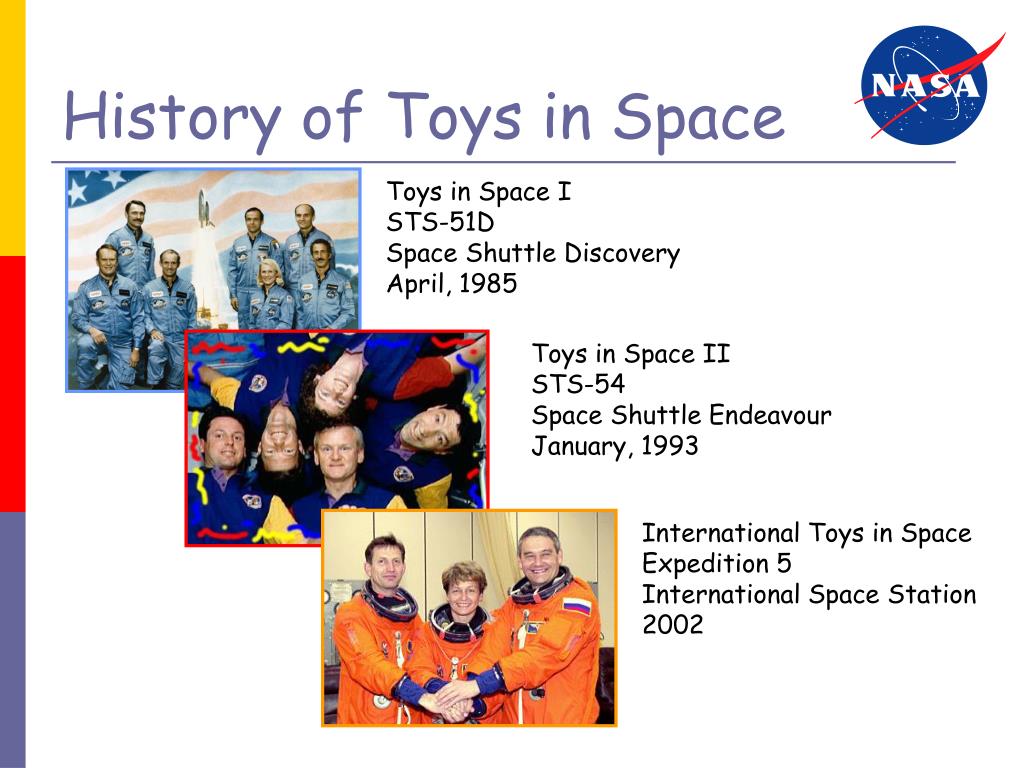 History of Toys in Space

NASA

Toys in Space I
STS-51D
Space Shuttle Discovery
April, 1985

Toys in Space II
STS-54
Space Shuttle Endeavour
January, 1993

International Toys in Space
Expedition 5
International Space Station
2002